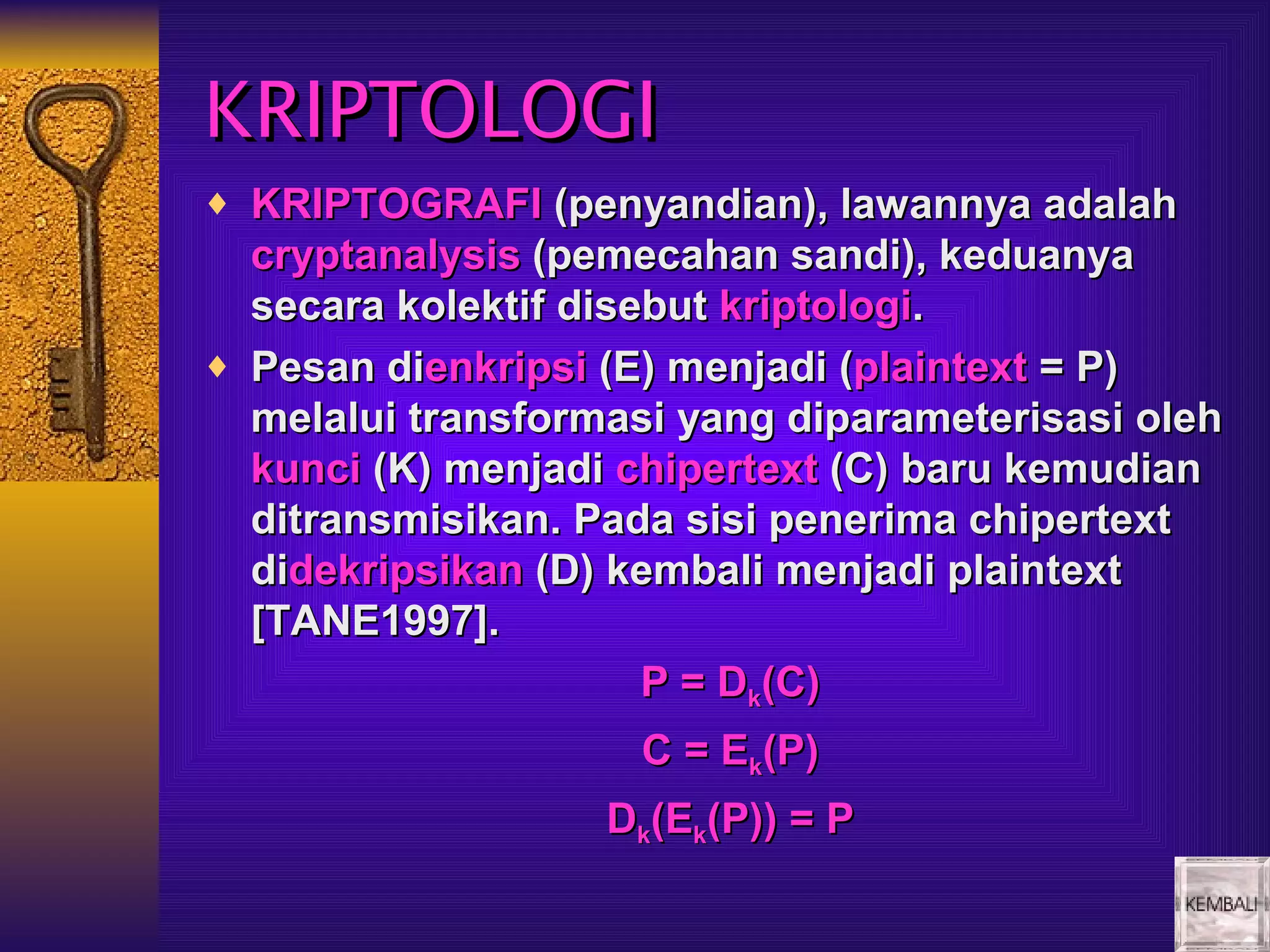 KRIPTOLOGI

♦ KRIPTOGRAFI (penyandian), lawannya adalah cryptanalysis (pemecahan sandi), keduanya secara kolektif disebut kriptologi.

♦ Pesan dienkripsi (E) menjadi (plaintext = P) melalui transformasi yang diparameterisasi oleh kunci (K) menjadi chipertext (C) baru kemudian ditransmisikan. Pada sisi penerima chipertext didekripsikan (D) kembali menjadi plaintext [TANE1997].

$P = D_k(C)$

$C = E_k(P)$

$D_k(E_k(P)) = P$

KEMBALI